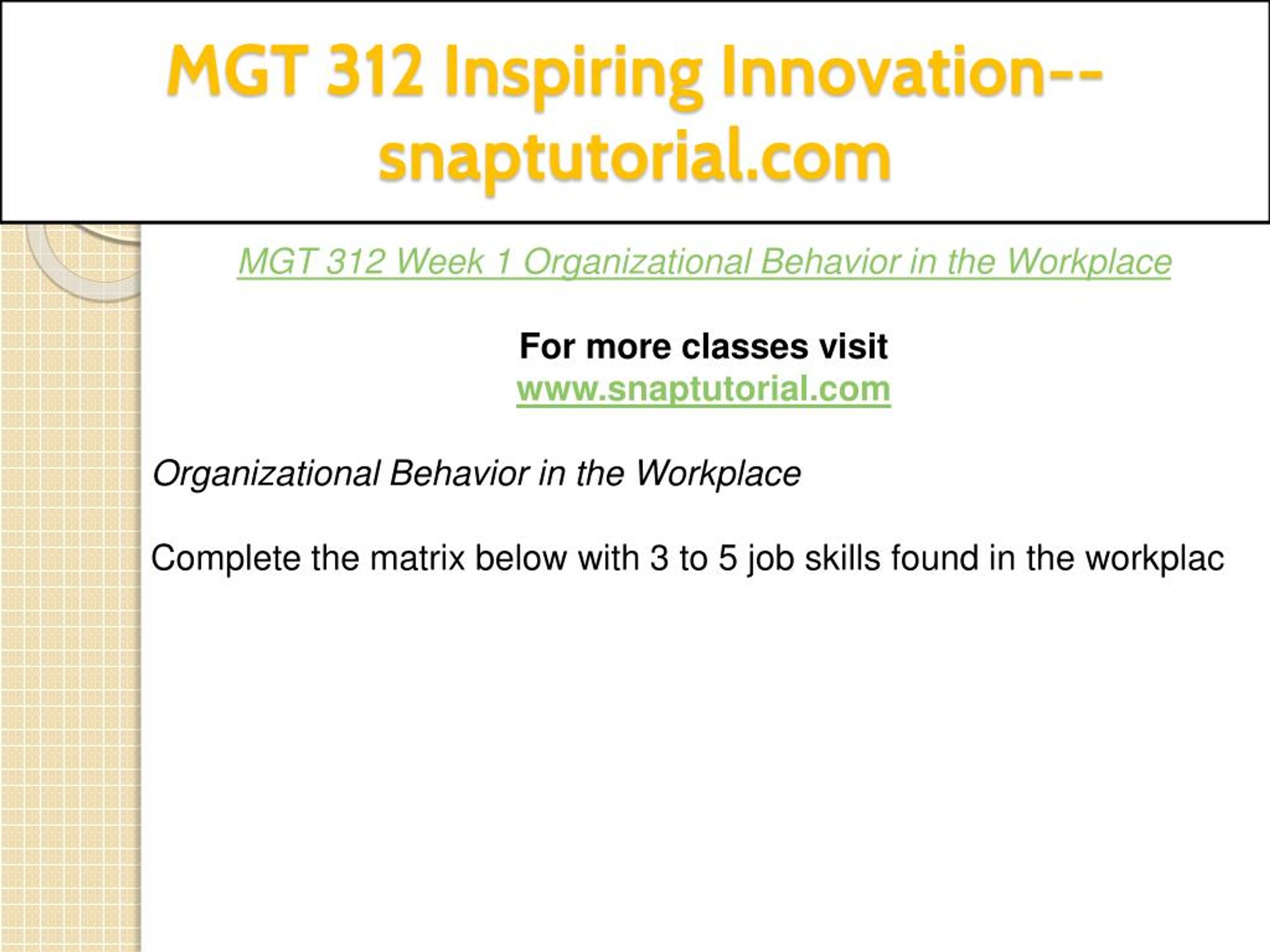 MGT 312 Inspiring Innovation--snaptutorial.com

MGT 312 Week 1 Organizational Behavior in the Workplace

For more classes visit
www.snaptutorial.com

Organizational Behavior in the Workplace

Complete the matrix below with 3 to 5 job skills found in the workplac